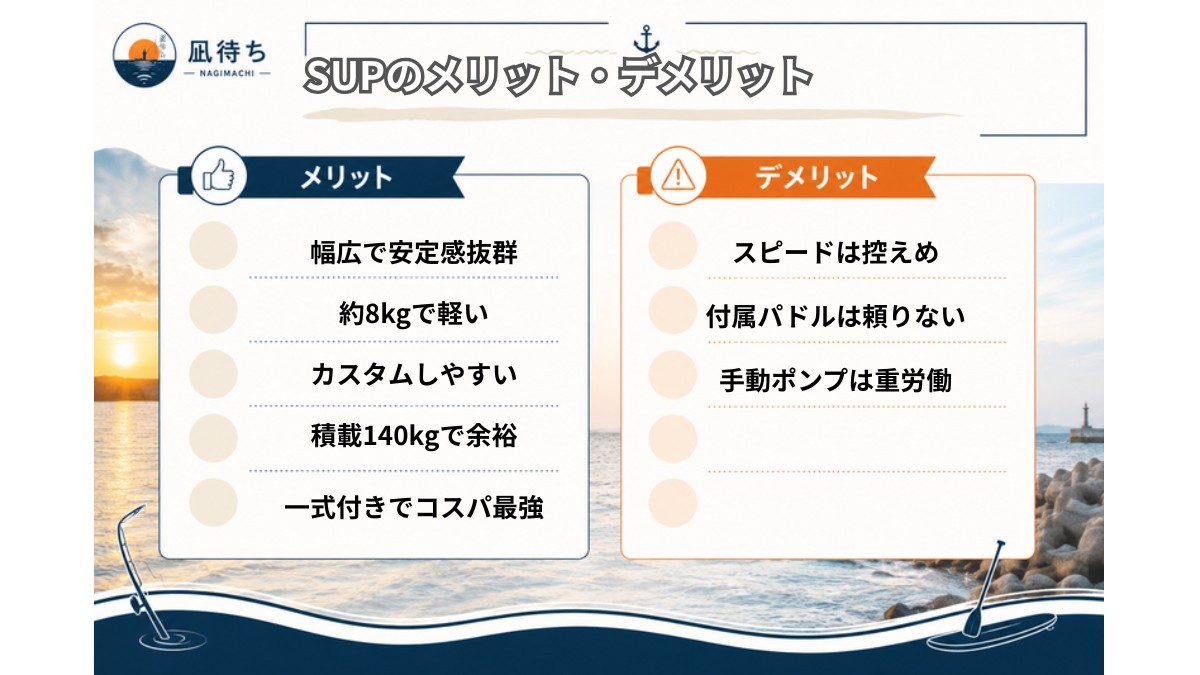 凪待ち
NAGIMACHI

SUPのメリット・デメリット

メリット

幅広で安定感抜群

約8kgで軽い

カスタムしやすい

積載140kgで余裕

一式付きでコスパ最強

デメリット

スピードは控えめ

付属パドルは頼りない

手動ポンプは重労働